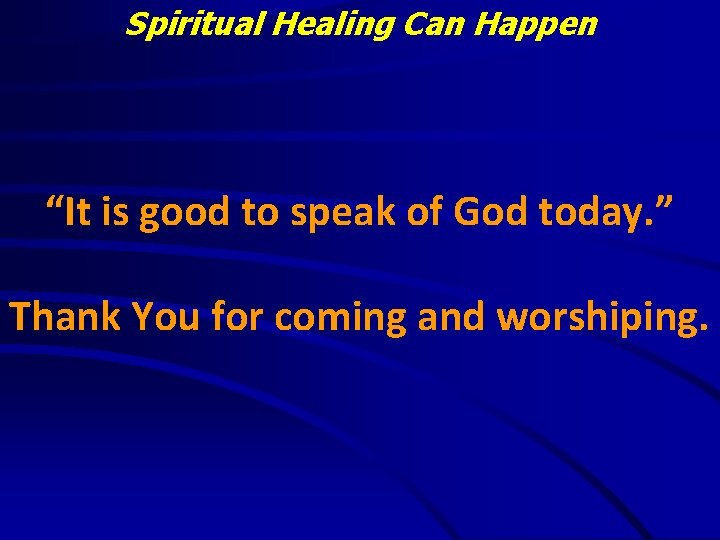 Spiritual Healing Can Happen

“It is good to speak of God today.”

Thank You for coming and worshiping.